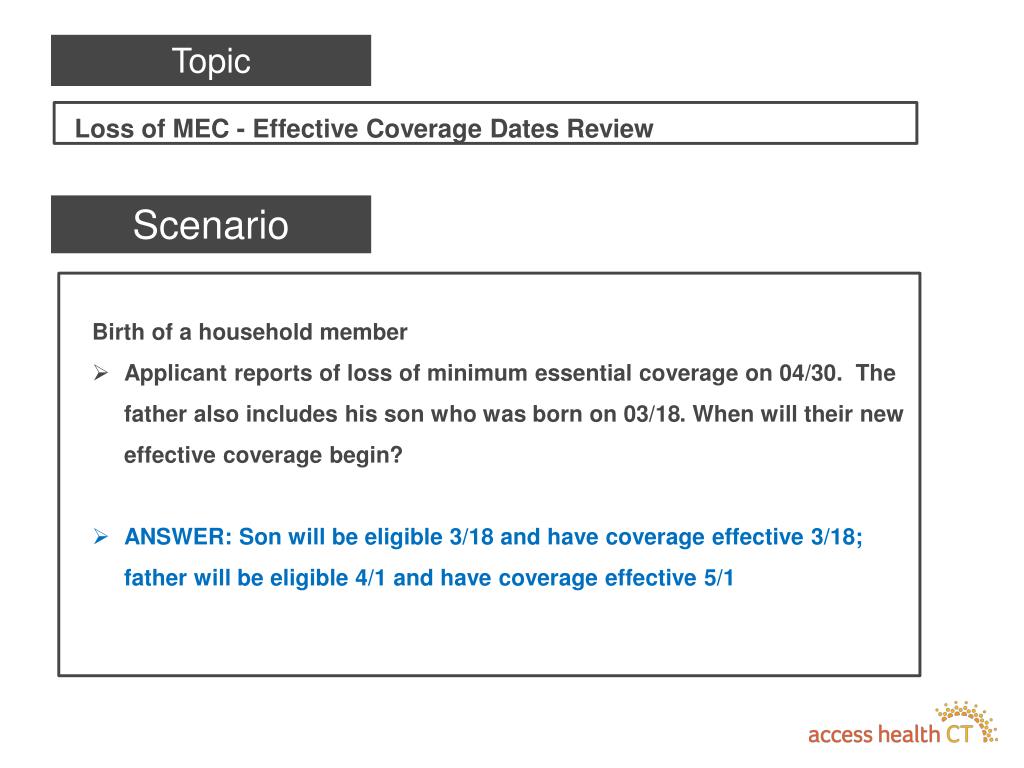 Topic

Loss of MEC - Effective Coverage Dates Review

Scenario

Birth of a household member

➢ Applicant reports of loss of minimum essential coverage on 04/30. The father also includes his son who was born on 03/18. When will their new effective coverage begin?

➢ ANSWER: Son will be eligible 3/18 and have coverage effective 3/18; father will be eligible 4/1 and have coverage effective 5/1

access health CT